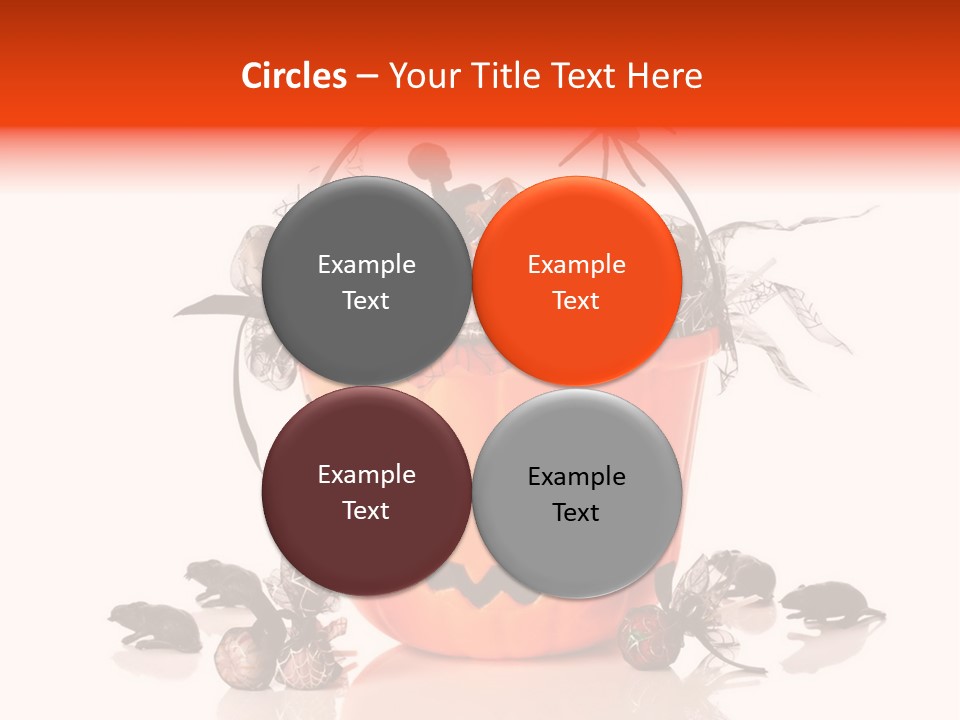 Circles – Your Title Text Here

Example Text

Example Text

Example Text

Example Text